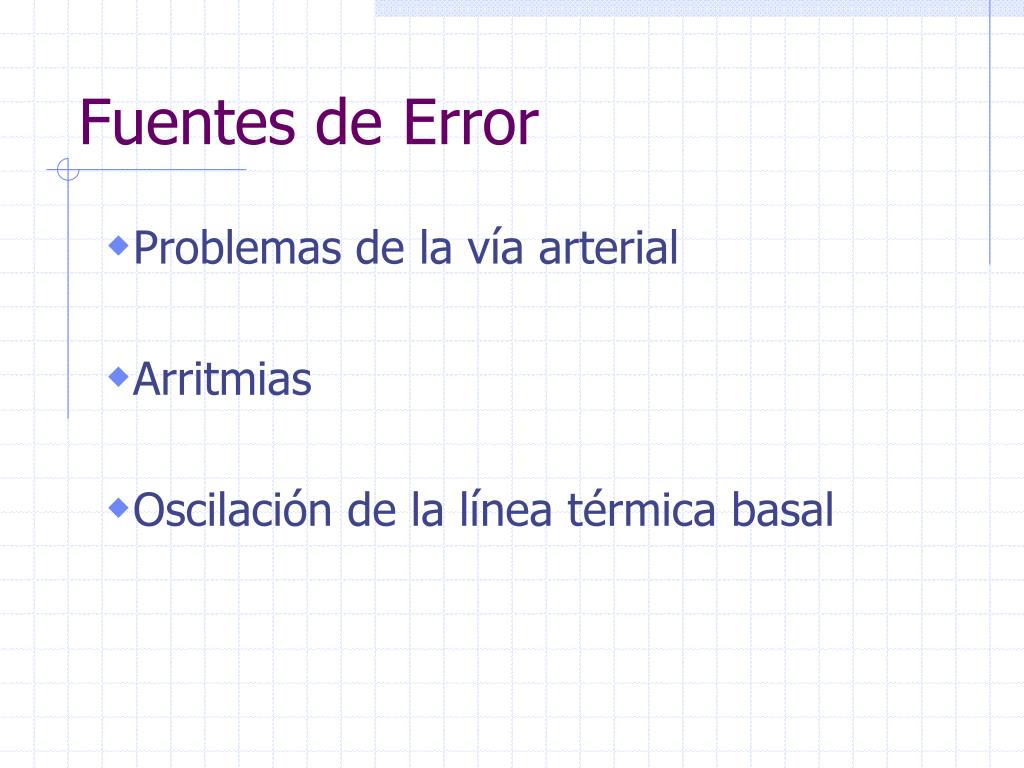 Fuentes de Error

Problemas de la vía arterial

Arritmias

Oscilación de la línea térmica basal